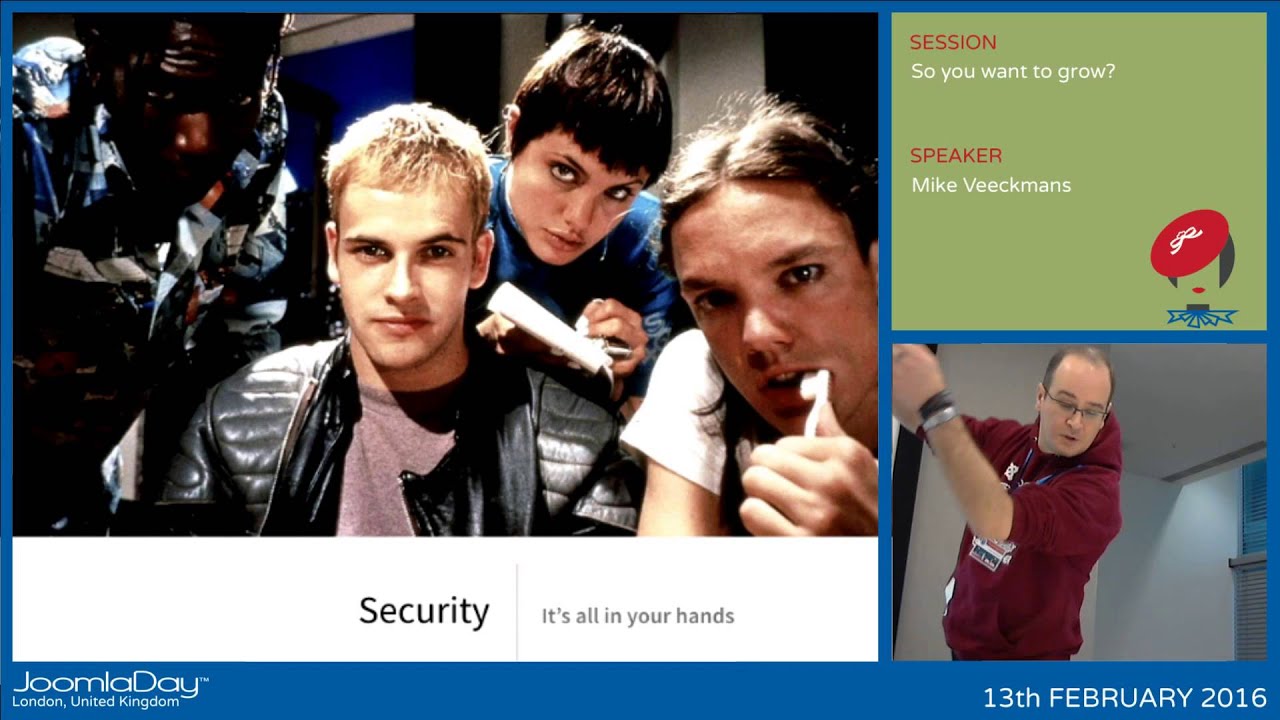 Security

It's all in your hands

SESSION
So you want to grow?

SPEAKER
Mike Veeckmans

JoomlaDay™
London, United Kingdom

13th FEBRUARY 2016